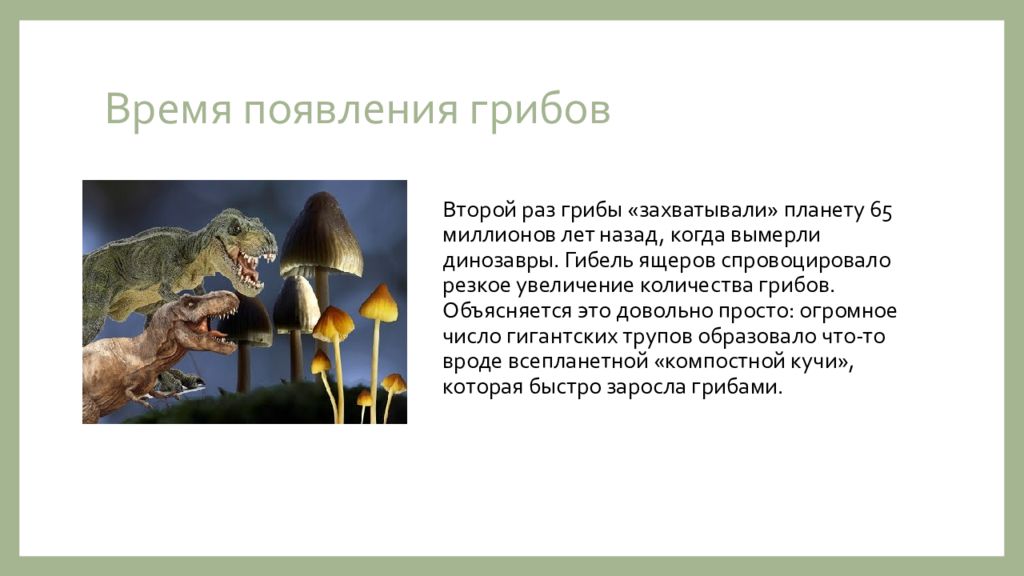 Время появления грибов

Второй раз грибы «захватывали» планету 65 миллионов лет назад, когда вымерли динозавры. Гибель ящеров спровоцировало резкое увеличение количества грибов. Объясняется это довольно просто: огромное число гигантских трупов образовало что-то вроде всепланетной «компостной кучи», которая быстро заросла грибами.